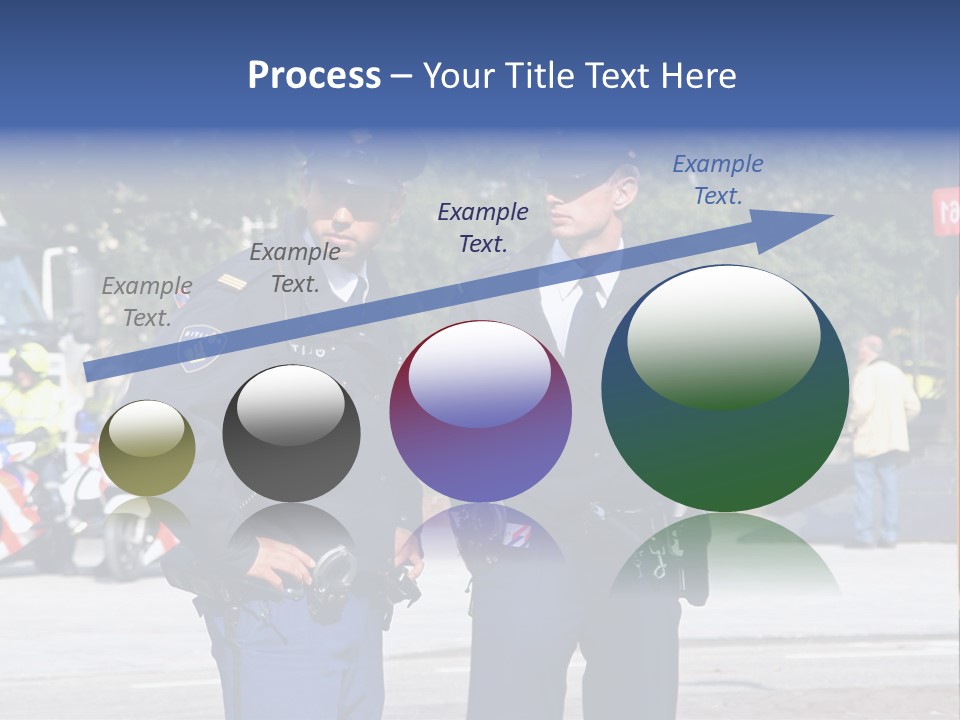 Process – Your Title Text Here

Example Text.

Example Text.

Example Text.

Example Text.